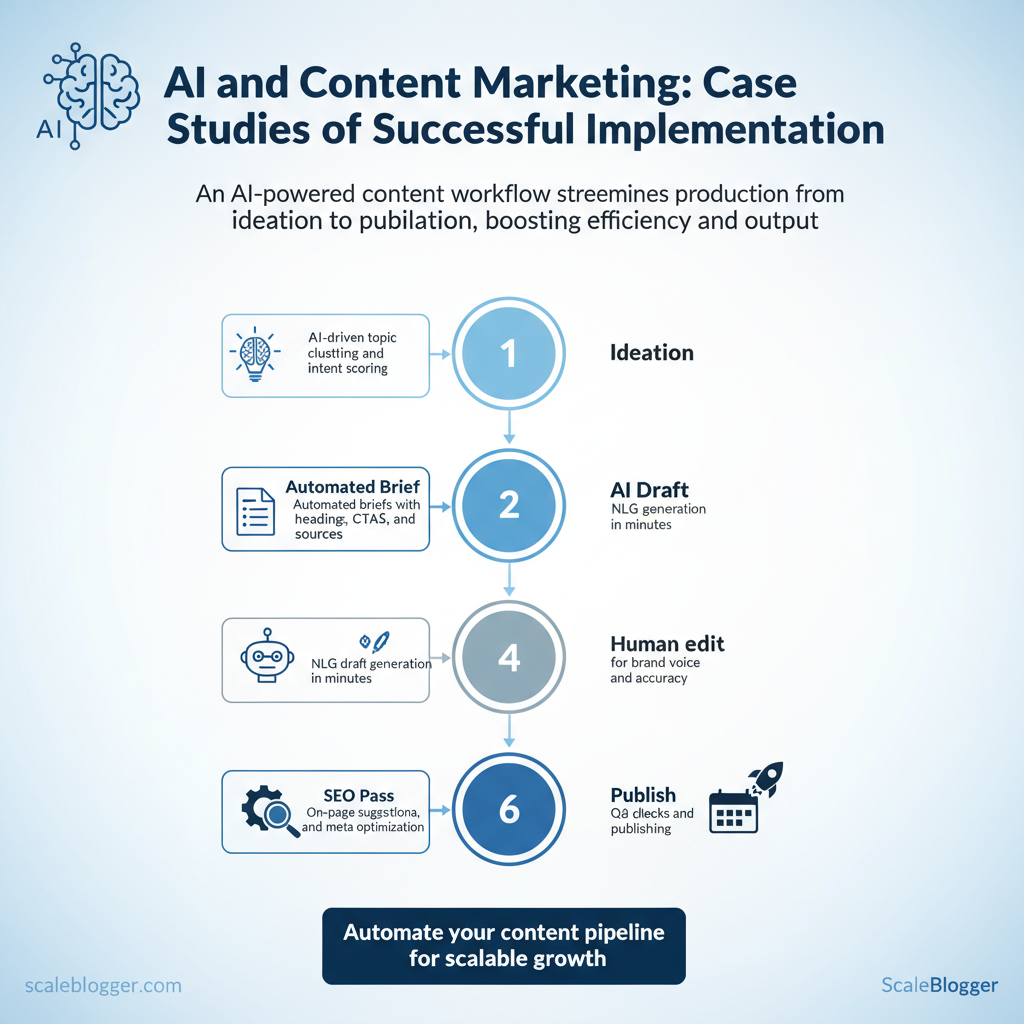 AI

AI and Content Marketing: Case Studies of Successful Implementation

An AI-powered content workflow streemines production from ideation to pubilation, boosting efficiency and output

AI-driven topic clustting and intent scoring

1

Ideation

Automated Brief
Automated briefs with heading, CTAS, and sources

2

AI Draft
NLG generation in minutes

NLG draft generation in minutes

4

Human edit
for brand voice and accuracy

SEO Pass
On-page suggstiona, and meta optimization

6

Publish
Qa clecks and publishing

Automate your content pipeline for scalable growth

scaleblogger.com

ScaleBlogger